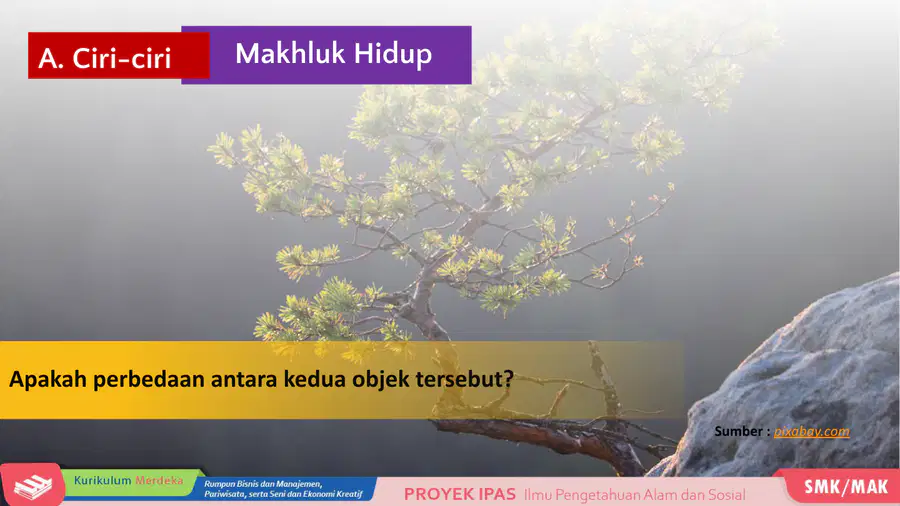 A. Ciri-ciri

Makhluk Hidup

Apakah perbedaan antara kedua objek tersebut?

Sumber : pixabay.com

Kurikulum Merdeka

Rumpun Bisnis dan Manajemen, Pariwisata, serta Seni dan Ekonomi Kreatif

PROYEK IPAS Ilmu Pengetahuan Alam dan Sosial

SMK/MAK